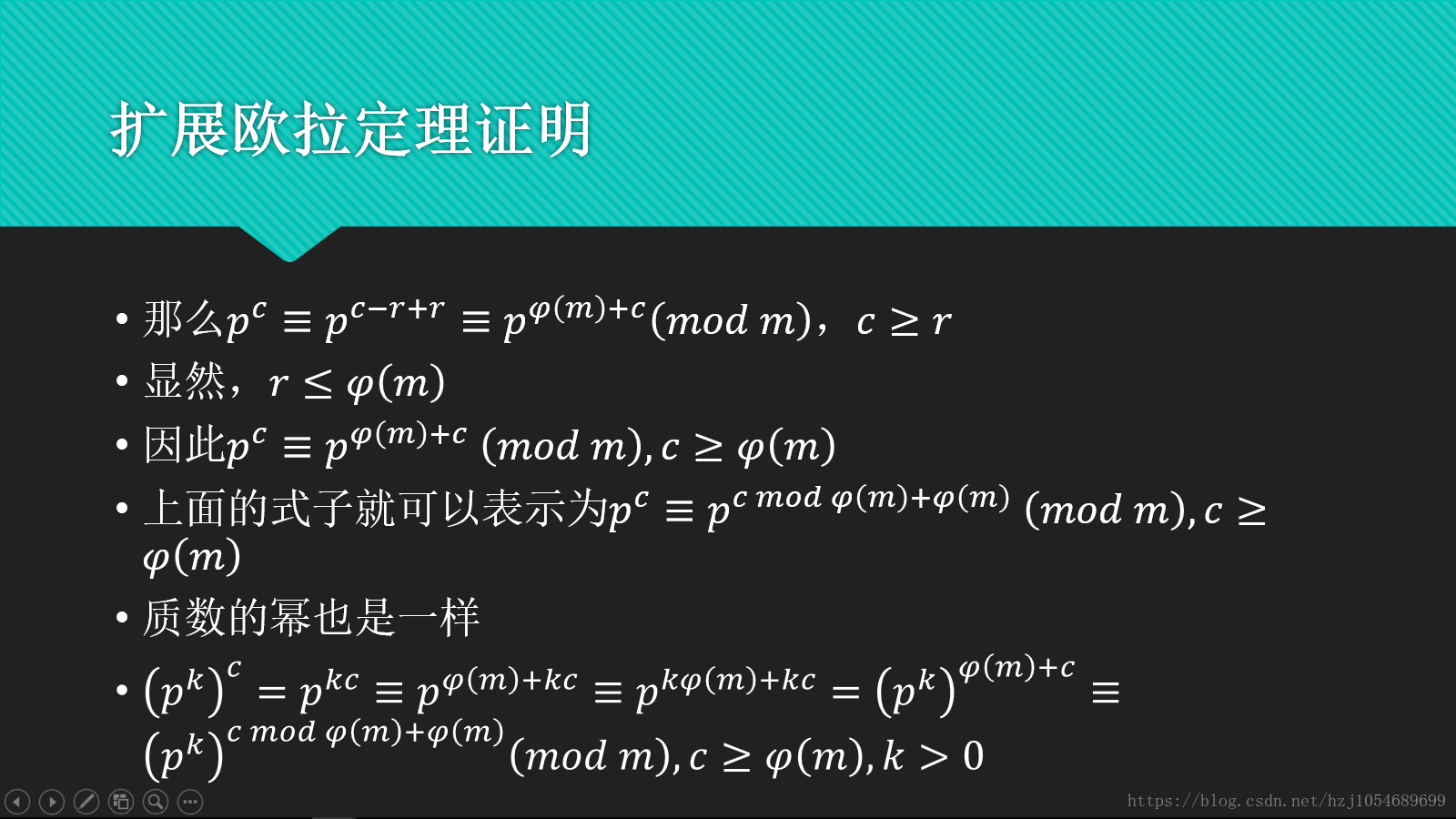 扩展欧拉定理证明

• 那么$p^c \equiv p^{c-r+r} \equiv p^{\varphi(m)+c} (mod\ m)$，$c \geq r$
• 显然，$r \leq \varphi(m)$
• 因此$p^c \equiv p^{\varphi(m)+c}\ (mod\ m), c \geq \varphi(m)$
• 上面的式子就可以表示为$p^c \equiv p^{c\ mod\ \varphi(m)+\varphi(m)}\ (mod\ m), c \geq \varphi(m)$
• 质数的幂也是一样
• $(p^k)^c = p^{kc} \equiv p^{\varphi(m)+kc} \equiv p^{k\varphi(m)+kc} = (p^k)^{\varphi(m)+c} \equiv (p^k)^{c\ mod\ \varphi(m)+\varphi(m)} (mod\ m), c \geq \varphi(m), k > 0$

https://blog.csdn.net/hzj1054689699